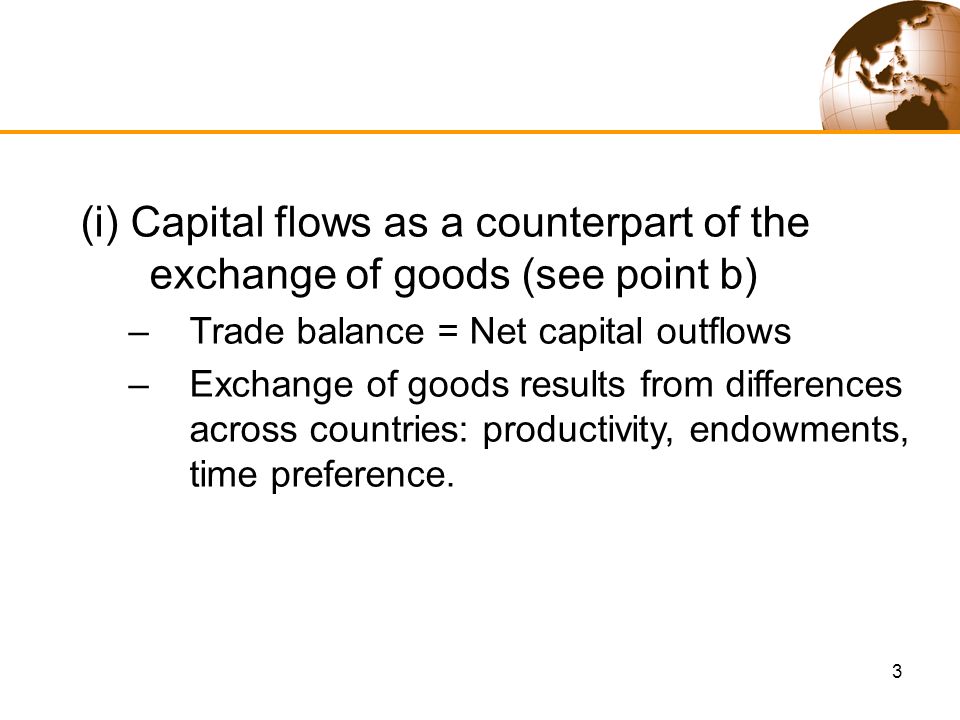 (i) Capital flows as a counterpart of the exchange of goods (see point b)

– Trade balance = Net capital outflows

– Exchange of goods results from differences across countries: productivity, endowments, time preference.

3